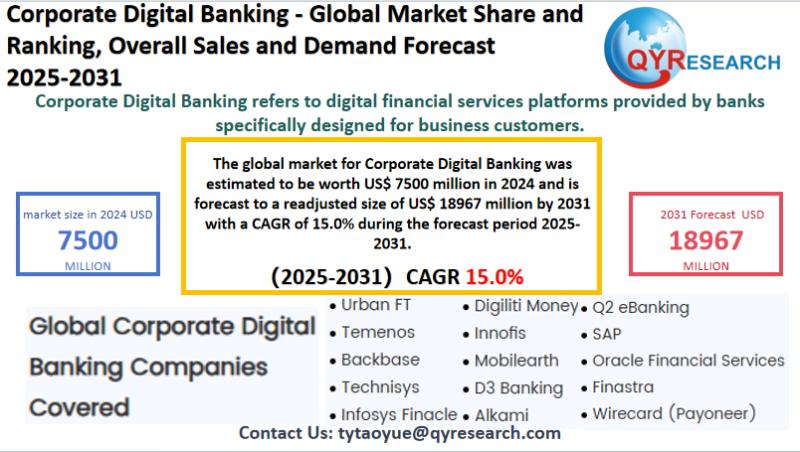 Corporate Digital Banking - Global Market Share and Ranking, Overall Sales and Demand Forecast 2025-2031

QYRESEARCH

Corporate Digital Banking refers to digital financial services platforms provided by banks specifically designed for business customers.

market size in 2024 USD
7500
MILLION

The global market for Corporate Digital Banking was estimated to be worth US$ 7500 million in 2024 and is forecast to a readjusted size of US$ 18967 million by 2031 with a CAGR of 15.0% during the forecast period 2025-2031.

(2025-2031) CAGR 15.0%

2031 Forecast USD
18967
MILLION

Global Corporate Digital Banking Companies Covered

• Urban FT
• Temenos
• Backbase
• Technisys
• Infosys Finacle

• Digiliti Money
• Innofis
• Mobilearth
• D3 Banking
• Alkami

• Q2 eBanking
• SAP
• Oracle Financial Services
• Finastra
• Wirecard (Payoneer)

Contact Us: tytaoyue@qyresearch.com